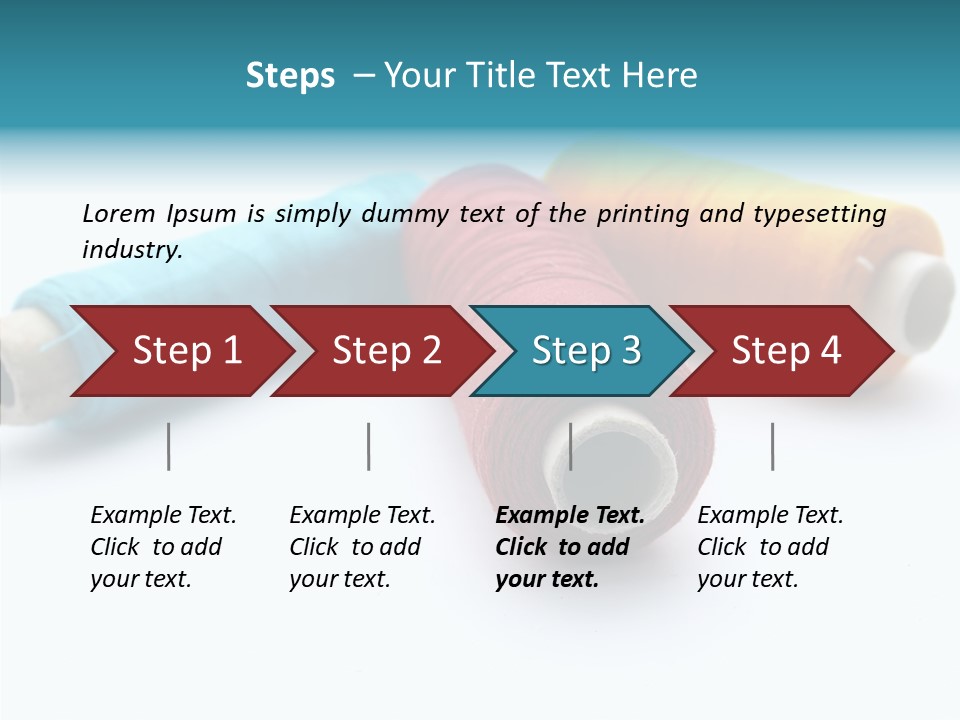 Steps – Your Title Text Here

Lorem Ipsum is simply dummy text of the printing and typesetting industry.

Step 1

Step 2

Step 3

Step 4

Example Text. Click to add your text.

Example Text. Click to add your text.

Example Text. Click to add your text.

Example Text. Click to add your text.